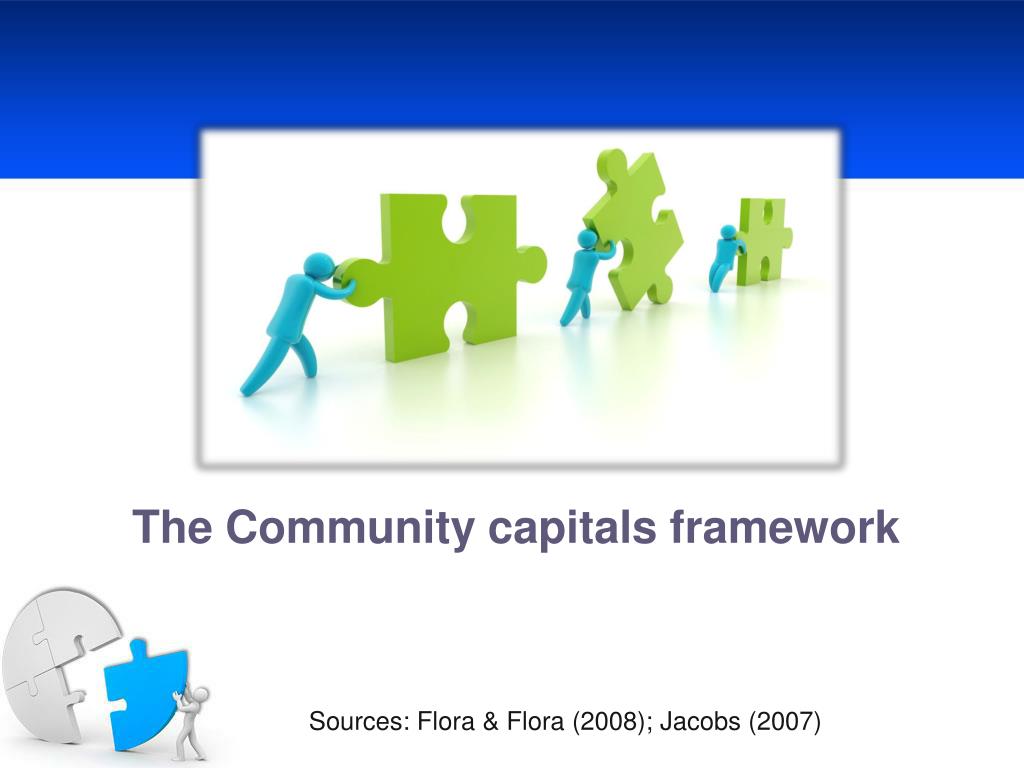 The Community capitals framework

Sources: Flora & Flora (2008); Jacobs (2007)